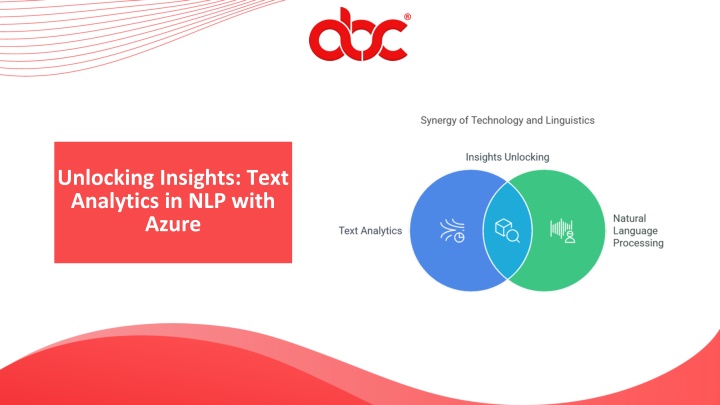 abc®

Unlocking Insights: Text Analytics in NLP with Azure

Synergy of Technology and Linguistics

Insights Unlocking

Text Analytics

Natural Language Processing